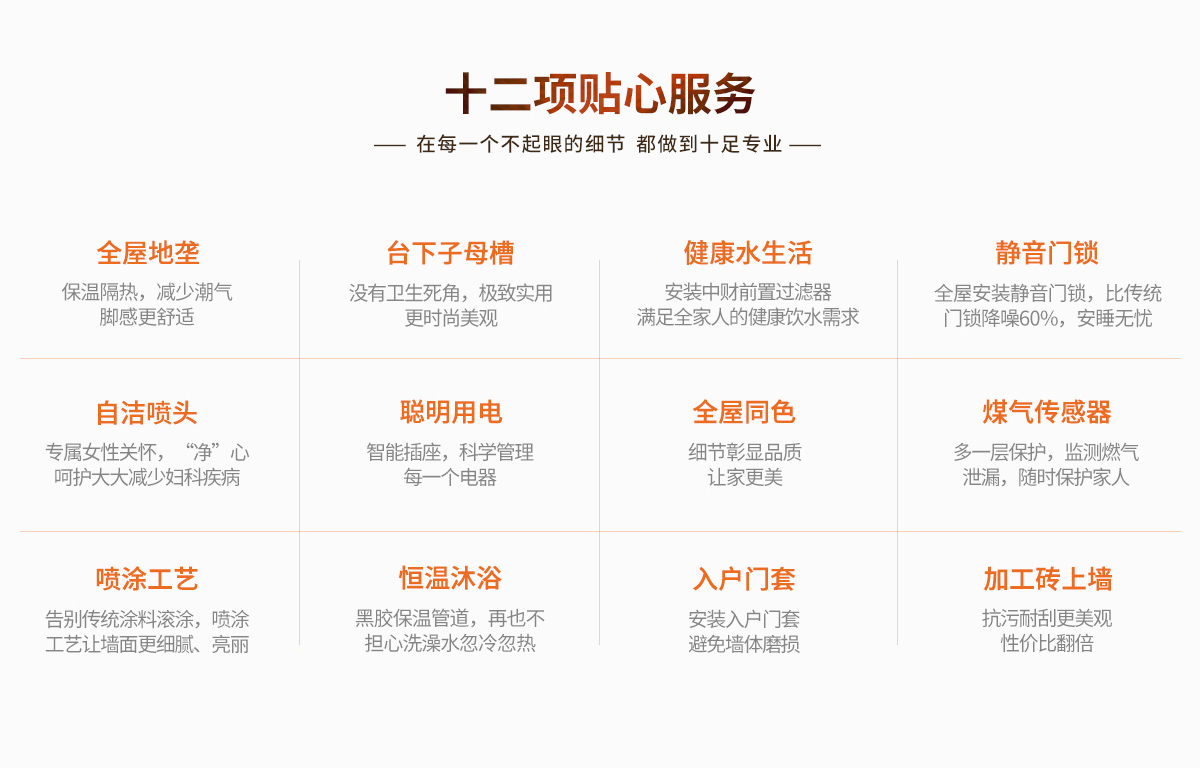 十二项贴心服务

—— 在每一个不起眼的细节 都做到十足专业 ——

全屋地垄
保温隔热，减少潮气
脚感更舒适

台下子母槽
没有卫生死角，极致实用
更时尚美观

健康水生活
安装中财前置过滤器
满足全家人的健康饮水需求

静音门锁
全屋安装静音门锁，比传统
门锁降噪60%，安睡无忧

自洁喷头
专属女性关怀，“净”心
呵护大大减少妇科疾病

聪明用电
智能插座，科学管理
每一个电器

全屋同色
细节彰显品质
让家更美

煤气传感器
多一层保护，监测燃气
泄漏，随时保护家人

喷涂工艺
告别传统涂料滚涂，喷涂
工艺让墙面更细腻、亮丽

恒温沐浴
黑胶保温管道，再也不
担心洗澡水忽冷忽热

入户门套
安装入户门套
避免墙体磨损

加工砖上墙
抗污耐刮更美观
性价比翻倍